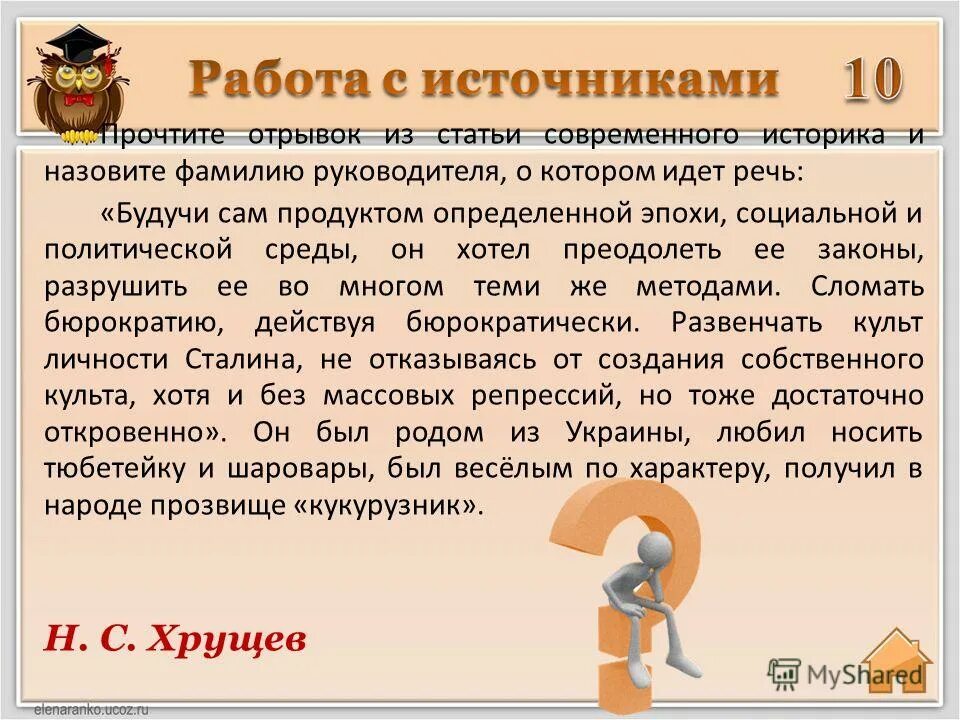 Работа с источниками 10

Прочтите отрывок из статьи современного историка и назовите фамилию руководителя, о котором идет речь:

«Будучи сам продуктом определенной эпохи, социальной и политической среды, он хотел преодолеть ее законы, разрушить ее во многом теми же методами. Сломать бюрократию, действуя бюрократически. Развенчать культ личности Сталина, не отказываясь от создания собственного культа, хотя и без массовых репрессий, но тоже достаточно откровенно». Он был родом из Украины, любил носить тюбетейку и шаровары, был весёлым по характеру, получил в народе прозвище «кукурузник».

Н. С. Хрущев

MyShared

elenaranko.ucoz.ru